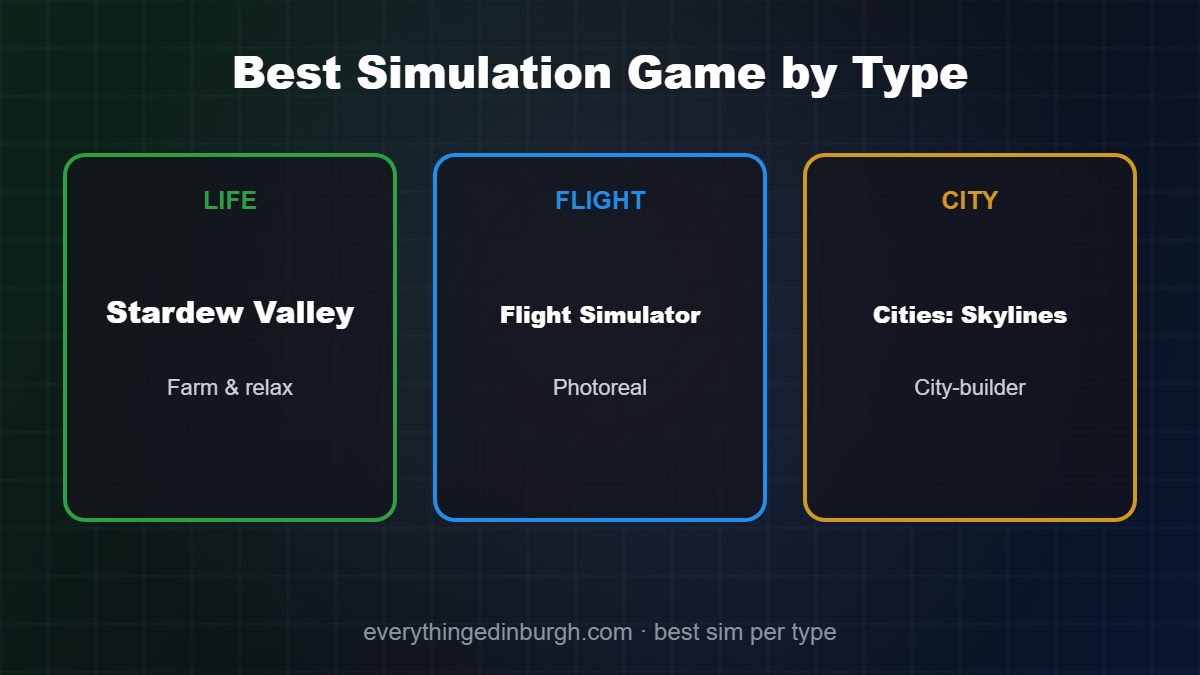 Best Simulation Game by Type

LIFE

Stardew Valley

Farm & relax

FLIGHT

Flight Simulator

Photoreal

CITY

Cities: Skylines

City-builder

everythingedinburgh.com · best sim per type